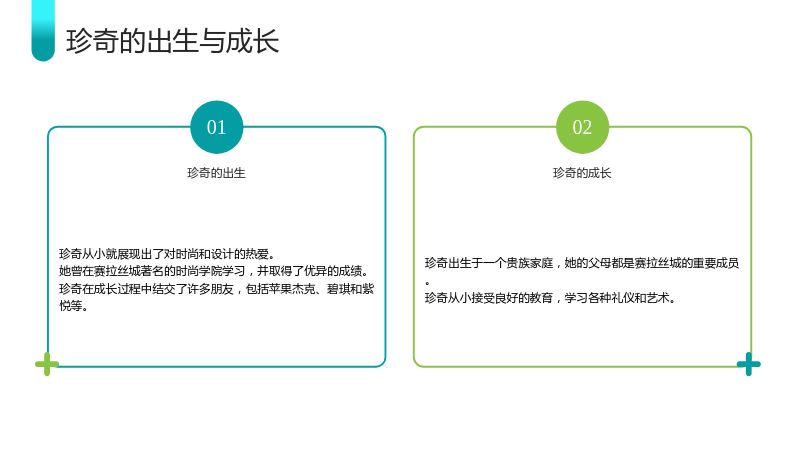 珍奇的出生与成长

01

珍奇的出生

珍奇从小就展现出了对时尚和设计的热爱。

她曾在赛拉丝城著名的时尚学院学习，并取得了优异的成绩。

珍奇在成长过程中结交了许多朋友，包括苹果杰克、碧琪和紫悦等。

02

珍奇的成长

珍奇出生于一个贵族家庭，她的父母都是赛拉丝城的重要成员。

珍奇从小接受良好的教育，学习各种礼仪和艺术。